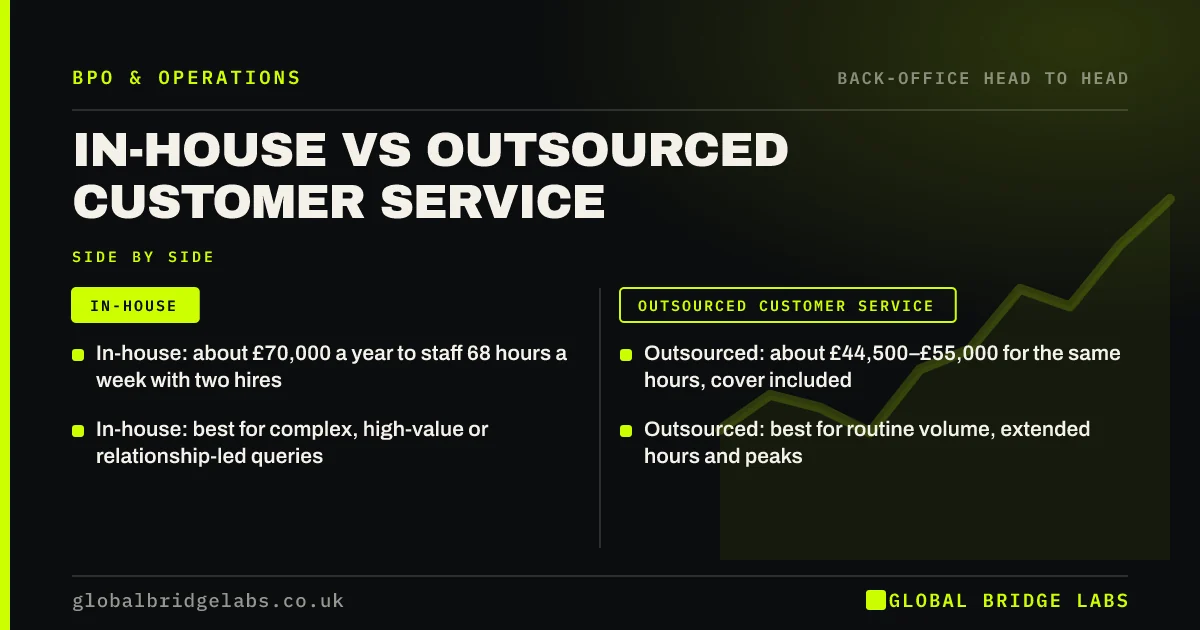 BPO & OPERATIONS

BACK-OFFICE HEAD TO HEAD

IN-HOUSE VS OUTSOURCED CUSTOMER SERVICE

SIDE BY SIDE

IN-HOUSE

In-house: about £70,000 a year to staff 68 hours a week with two hires

In-house: best for complex, high-value or relationship-led queries

OUTSOURCED CUSTOMER SERVICE

Outsourced: about £44,500–£55,000 for the same hours, cover included

Outsourced: best for routine volume, extended hours and peaks

globalbridgelabs.co.uk

GLOBAL BRIDGE LABS